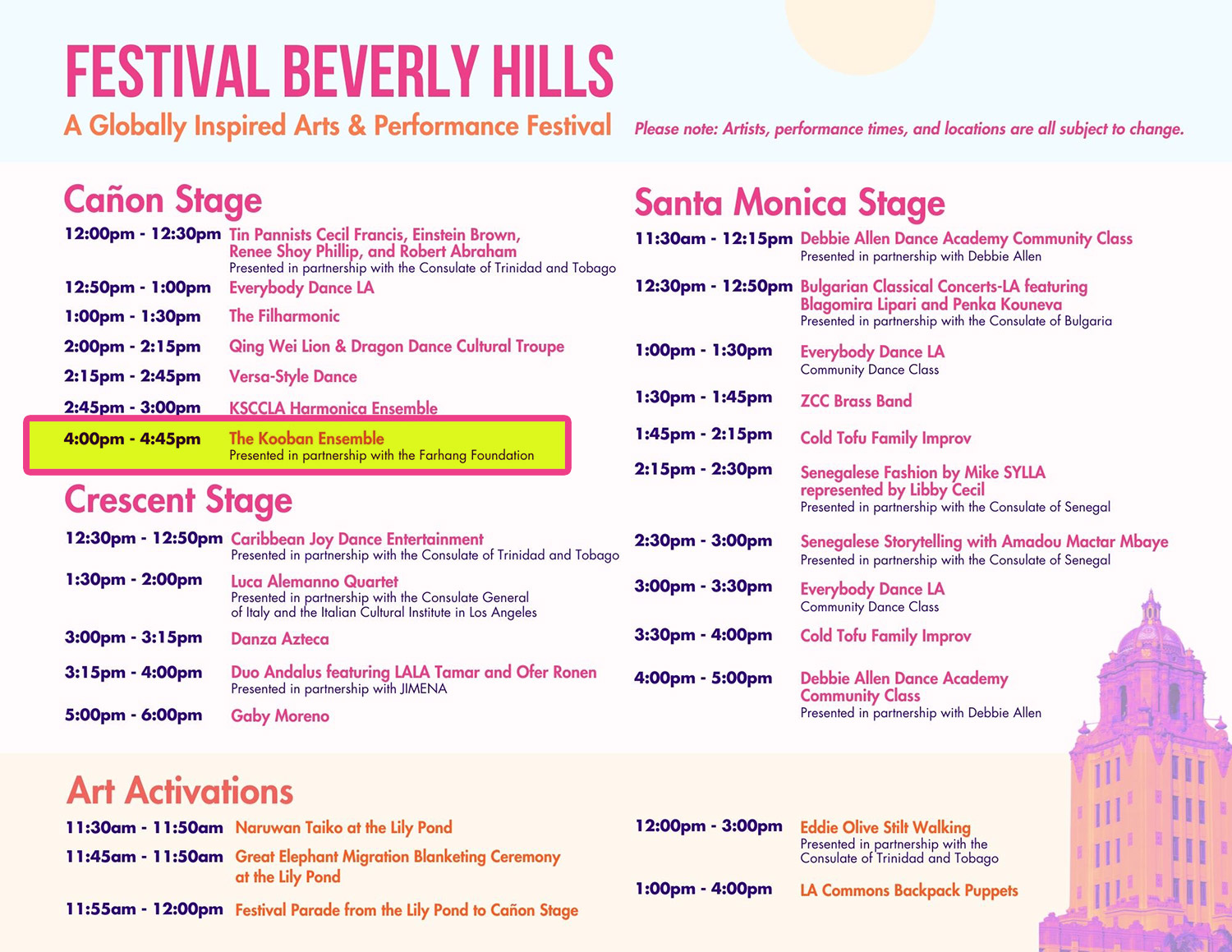 FESTIVAL BEVERLY HILLS
A Globally Inspired Arts & Performance Festival

Please note: Artists, performance times, and locations are all subject to change.

Cañon Stage

12:00pm - 12:30pm Tin Pannists Cecil Francis, Einstein Brown, Renee Shoy Phillip, and Robert Abraham
Presented in partnership with the Consulate of Trinidad and Tobago

12:50pm - 1:00pm Everybody Dance LA

1:00pm - 1:30pm The Filharmonic

2:00pm - 2:15pm Qing Wei Lion & Dragon Dance Cultural Troupe

2:15pm - 2:45pm Versa-Style Dance

2:45pm - 3:00pm KSCCLA Harmonica Ensemble

4:00pm - 4:45pm The Kooban Ensemble
Presented in partnership with the Farhang Foundation

Crescent Stage

12:30pm - 12:50pm Caribbean Joy Dance Entertainment
Presented in partnership with the Consulate of Trinidad and Tobago

1:30pm - 2:00pm Luca Alemanno Quartet
Presented in partnership with the Consulate General of Italy and the Italian Cultural Institute in Los Angeles

3:00pm - 3:15pm Danza Azteca

3:15pm - 4:00pm Duo Andalus featuring LALA Tamar and Ofer Ronen
Presented in partnership with JIMENA

5:00pm - 6:00pm Gaby Moreno

Santa Monica Stage

11:30am - 12:15pm Debbie Allen Dance Academy Community Class
Presented in partnership with Debbie Allen

12:30pm - 12:50pm Bulgarian Classical Concerts-LA featuring Blagomira Lipari and Penka Kouneva
Presented in partnership with the Consulate of Bulgaria

1:00pm - 1:30pm Everybody Dance LA
Community Dance Class

1:30pm - 1:45pm ZCC Brass Band

1:45pm - 2:15pm Cold Tofu Family Improv

2:15pm - 2:30pm Senegalese Fashion by Mike SYLLA represented by Libby Cecil
Presented in partnership with the Consulate of Senegal

2:30pm - 3:00pm Senegalese Storytelling with Amadou Mactar Mbaye
Presented in partnership with the Consulate of Senegal

3:00pm - 3:30pm Everybody Dance LA
Community Dance Class

3:30pm - 4:00pm Cold Tofu Family Improv

4:00pm - 5:00pm Debbie Allen Dance Academy Community Class
Presented in partnership with Debbie Allen

Art Activations

11:30am - 11:50am Naruwan Taiko at the Lily Pond

11:45am - 11:50am Great Elephant Migration Blanketing Ceremony at the Lily Pond

11:55am - 12:00pm Festival Parade from the Lily Pond to Cañon Stage

12:00pm - 3:00pm Eddie Olive Stilt Walking
Presented in partnership with the Consulate of Trinidad and Tobago

1:00pm - 4:00pm LA Commons Backpack Puppets